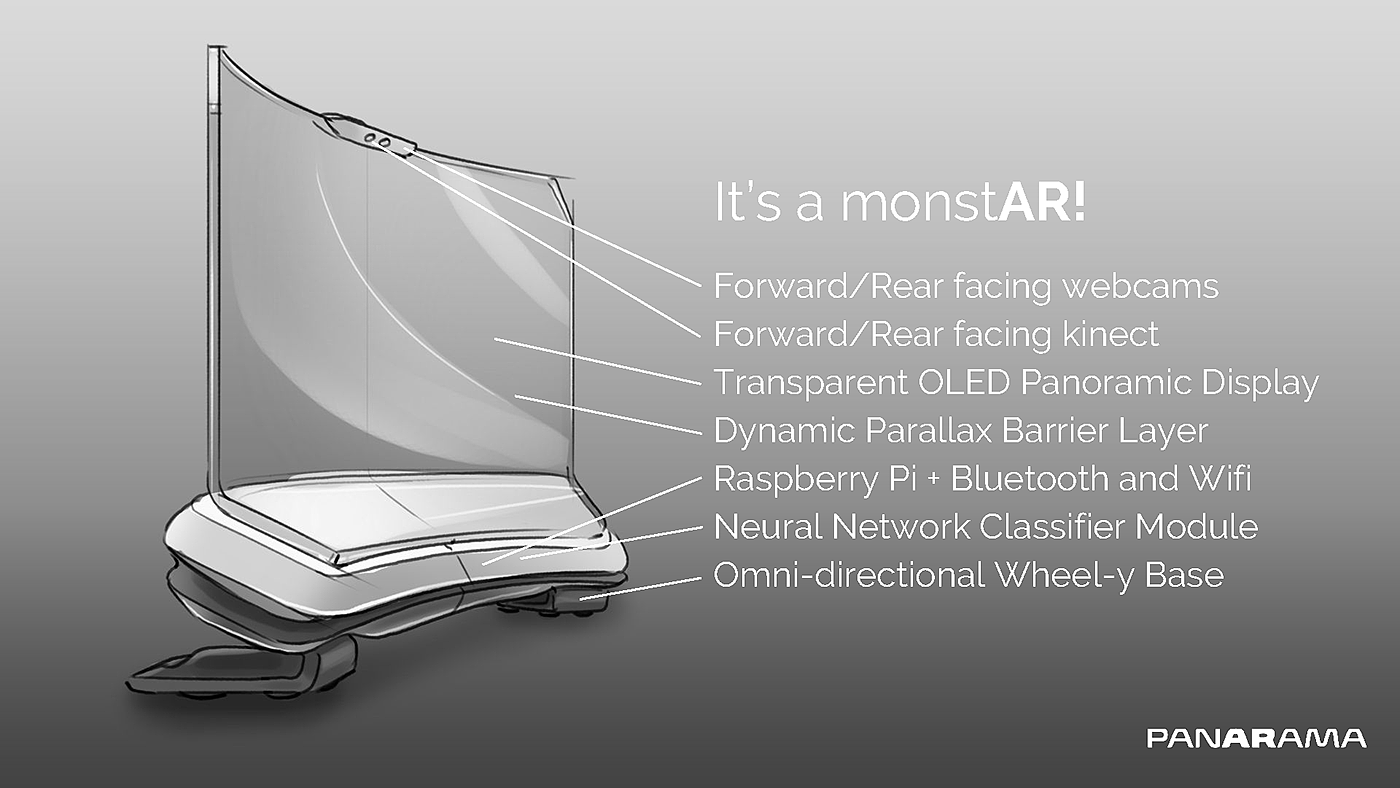 It's a monstAR!

Forward/Rear facing webcams
Forward/Rear facing kinect
Transparent OLED Panoramic Display
Dynamic Parallax Barrier Layer
Raspberry Pi + Bluetooth and Wifi
Neural Network Classifier Module
Omni-directional Wheel-y Base

PANARAMA